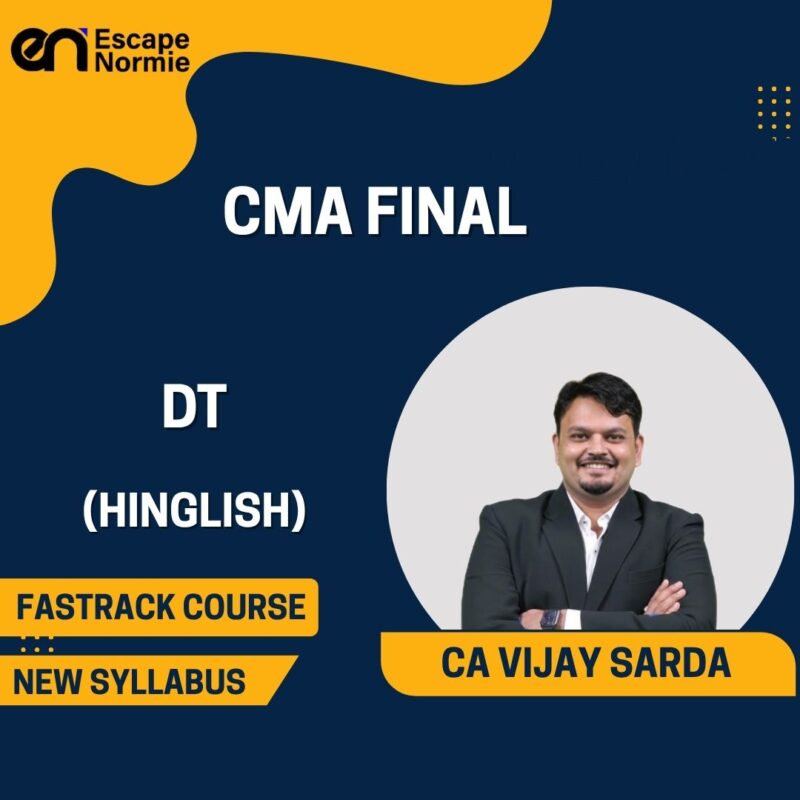 en Escape Normie

CMA FINAL

DT

(HINGLISH)

FASTRACK COURSE

NEW SYLLABUS

CA VIJAY SARDA